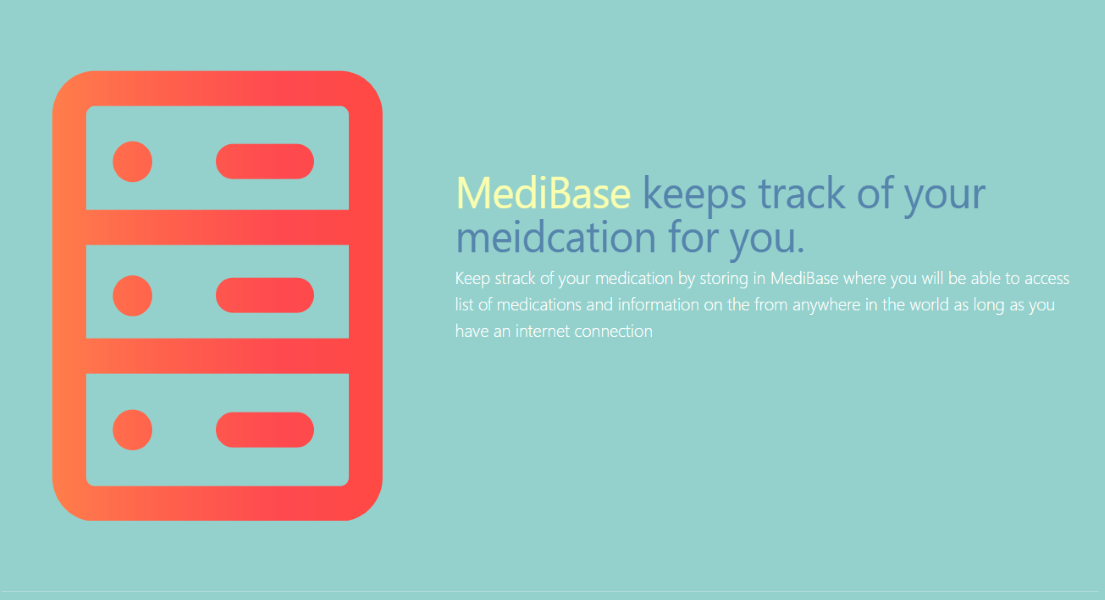 MediBase keeps track of your meidcation for you.

Keep strack of your medication by storing in MediBase where you will be able to access list of medications and information on the from anywhere in the world as long as you have an internet connection